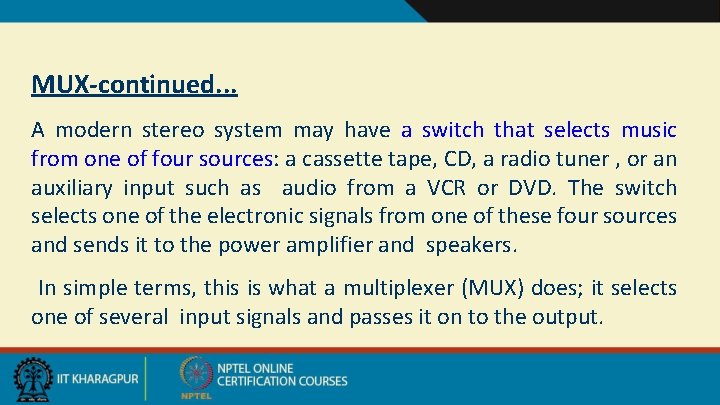 MUX-continued...

A modern stereo system may have a switch that selects music from one of four sources: a cassette tape, CD, a radio tuner , or an auxiliary input such as audio from a VCR or DVD. The switch selects one of the electronic signals from one of these four sources and sends it to the power amplifier and speakers.

In simple terms, this is what a multiplexer (MUX) does; it selects one of several input signals and passes it on to the output.

IIT KHARAGPUR

NPTEL ONLINE CERTIFICATION COURSES

NPTEL